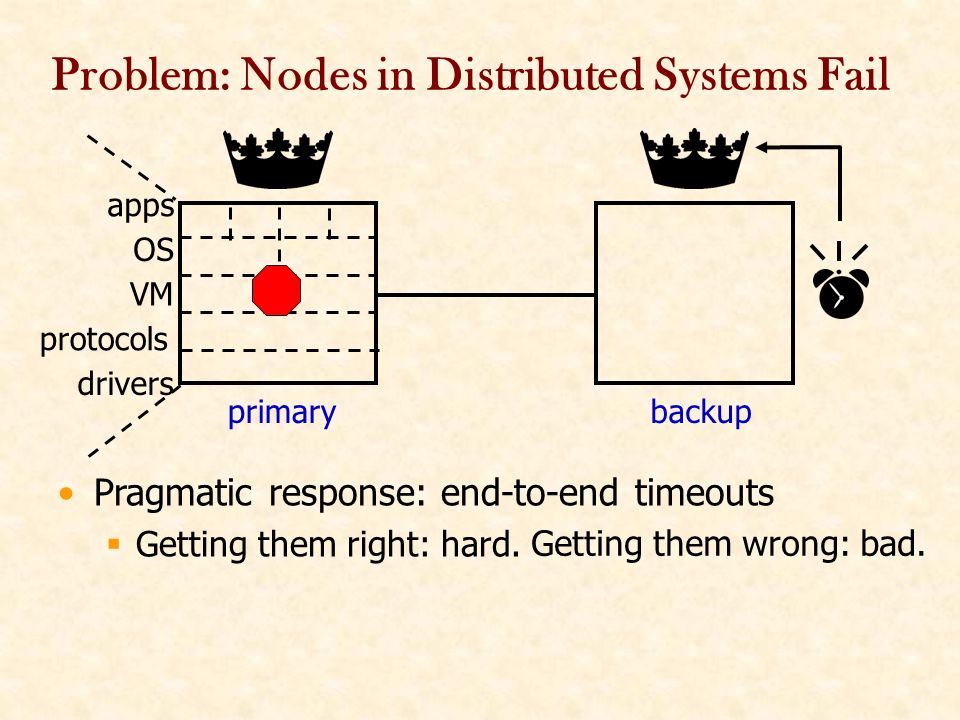 Problem: Nodes in Distributed Systems Fail

apps
OS
VM
protocols
drivers

primary

backup

• Pragmatic response: end-to-end timeouts
 ▪ Getting them right: hard. Getting them wrong: bad.